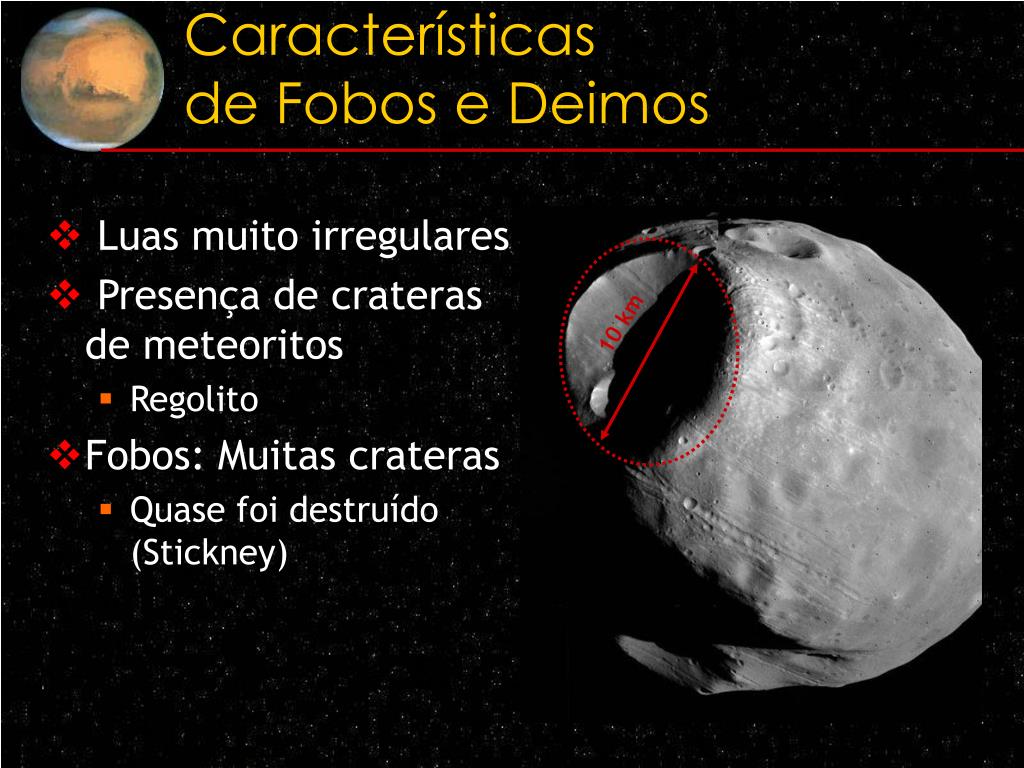 Características de Fobos e Deimos

❖ Luas muito irregulares

❖ Presença de crateras de meteoritos

▪ Regolito

❖ Fobos: Muitas crateras

▪ Quase foi destruído (Stickney)

10 km